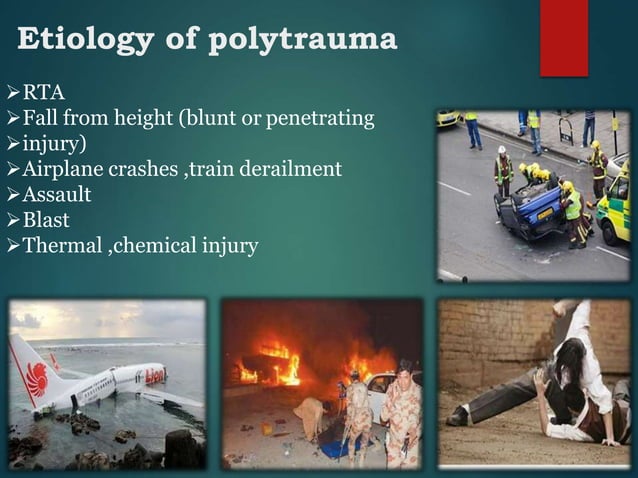 Etiology of polytrauma

➢RTA
➢Fall from height (blunt or penetrating
➢injury)
➢Airplane crashes ,train derailment
➢Assault
➢Blast
➢Thermal ,chemical injury

Lion